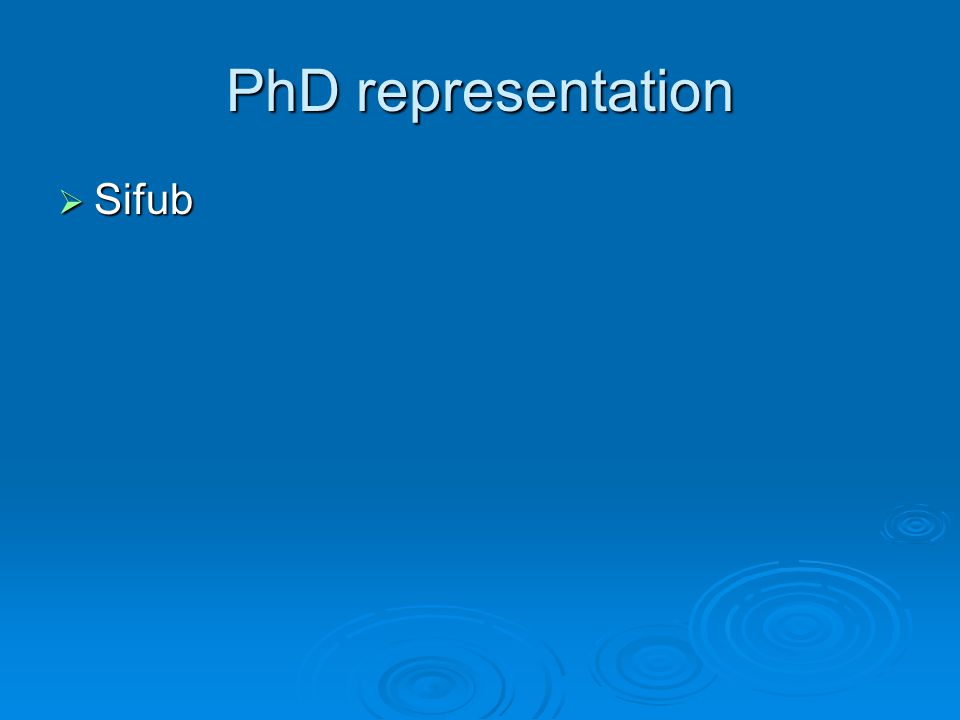 PhD representation

➢ Sifub